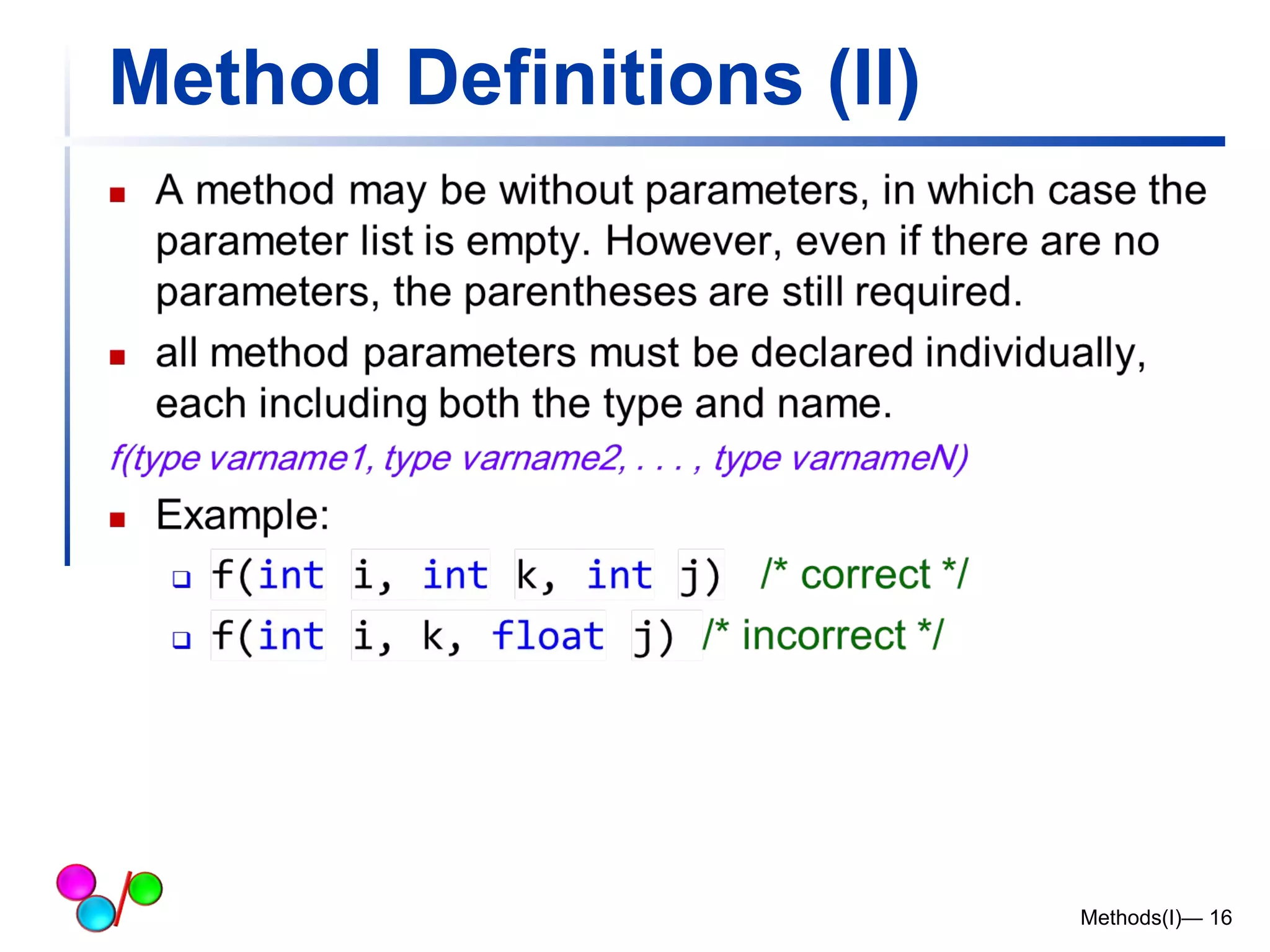 Method Definitions (II)

A method may be without parameters, in which case the parameter list is empty. However, even if there are no parameters, the parentheses are still required.

all method parameters must be declared individually, each including both the type and name.

f(type varname1, type varname2, . . . , type varnameN)

Example:

f(int i, int k, int j) /* correct */

f(int i, k, float j) /* incorrect */

Methods(I)— 16